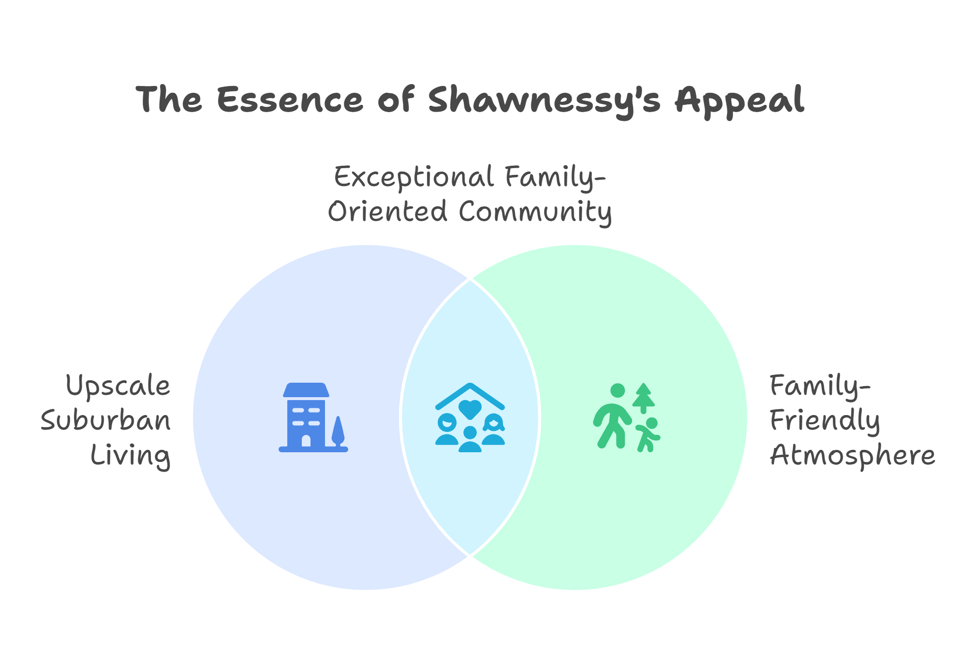 The Essence of Shawnessy's Appeal

Exceptional Family-Oriented Community

Upscale Suburban Living

Family-Friendly Atmosphere